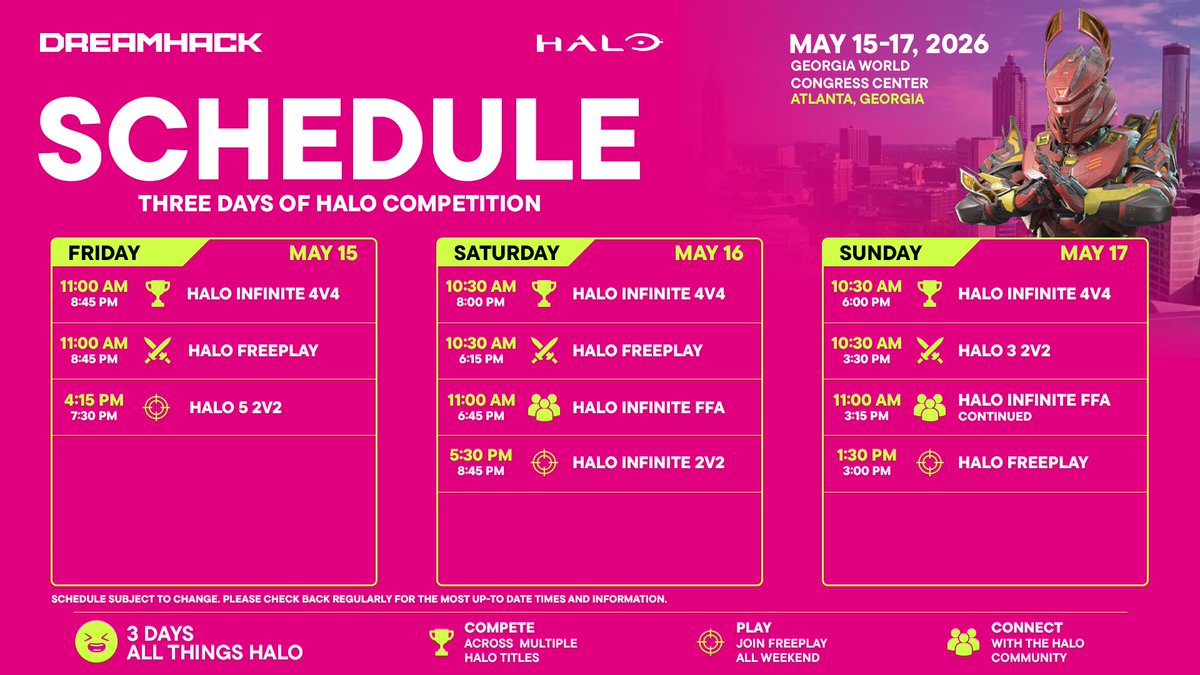 DREAMHACK

HALO

MAY 15-17, 2026
GEORGIA WORLD CONGRESS CENTER
ATLANTA, GEORGIA

SCHEDULE

THREE DAYS OF HALO COMPETITION

FRIDAY MAY 15

11:00 AM 8:45 PM HALO INFINITE 4V4

11:00 AM 8:45 PM HALO FREEPLAY

4:15 PM 7:30 PM HALO 5 2V2

SATURDAY MAY 16

10:30 AM 8:00 PM HALO INFINITE 4V4

10:30 AM 6:15 PM HALO FREEPLAY

11:00 AM 6:45 PM HALO INFINITE FFA

5:30 PM 8:45 PM HALO INFINITE 2V2

SUNDAY MAY 17

10:30 AM 6:00 PM HALO INFINITE 4V4

10:30 AM 3:30 PM HALO 3 2V2

11:00 AM 3:15 PM HALO INFINITE FFA CONTINUED

1:30 PM 3:00 PM HALO FREEPLAY

SCHEDULE SUBJECT TO CHANGE. PLEASE CHECK BACK REGULARLY FOR THE MOST UP-TO DATE TIMES AND INFORMATION.

3 DAYS ALL THINGS HALO

COMPETE ACROSS MULTIPLE HALO TITLES

PLAY JOIN FREEPLAY ALL WEEKEND

CONNECT WITH THE HALO COMMUNITY